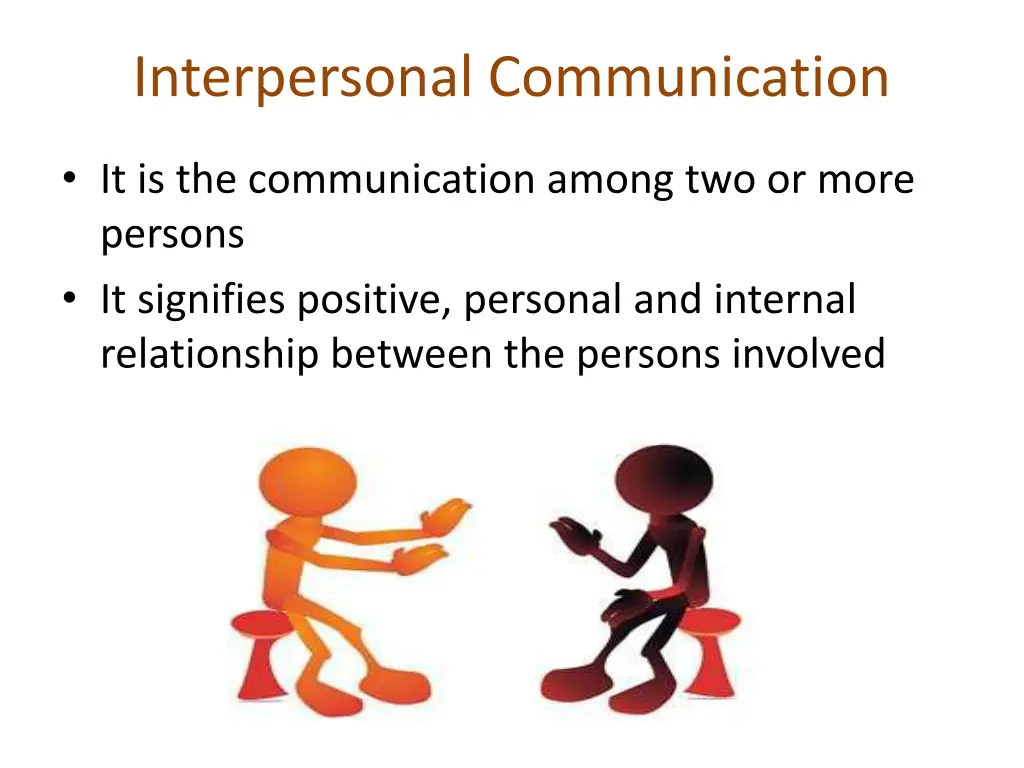 Interpersonal Communication

• It is the communication among two or more persons
• It signifies positive, personal and internal relationship between the persons involved